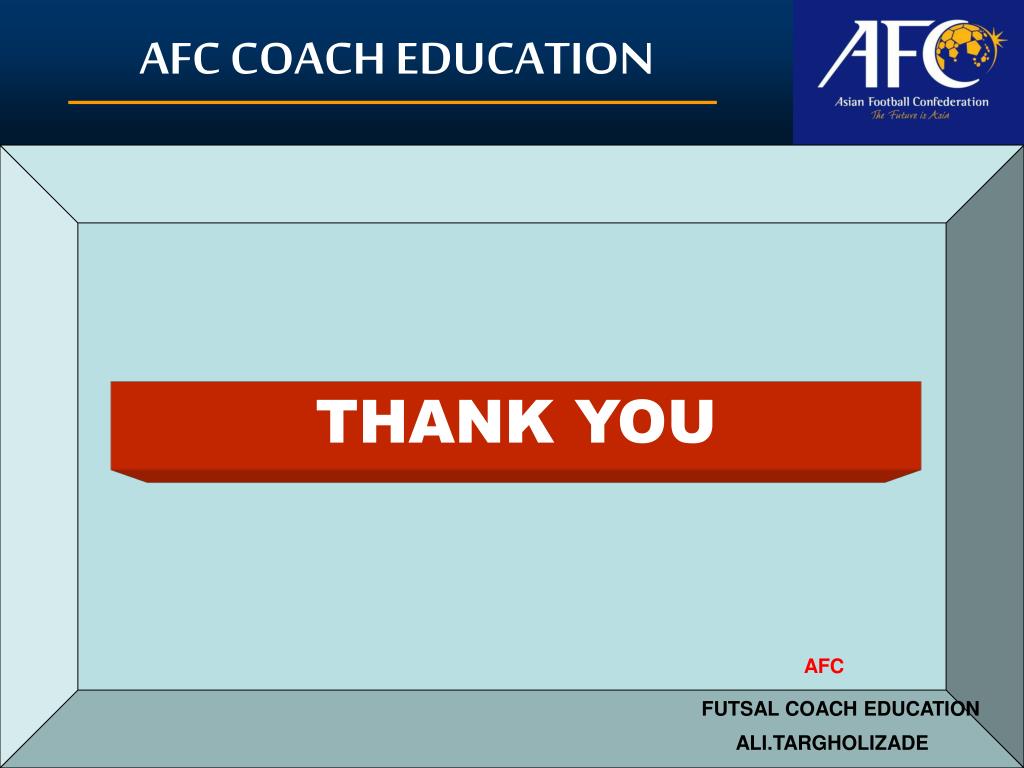 AFC COACH EDUCATION

AFC
Asian Football Confederation
The Future is Asia

THANK YOU

AFC

FUTSAL COACH EDUCATION
ALI.TARGHOLIZADE